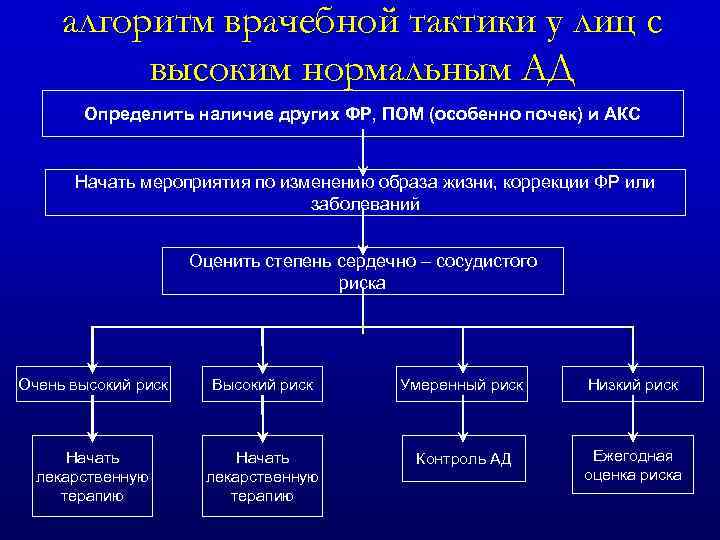 алгоритм врачебной тактики у лиц с высоким нормальным АД

Определить наличие других ФР, ПОМ (особенно почек) и АКС

Начать мероприятия по изменению образа жизни, коррекции ФР или заболеваний

Оценить степень сердечно – сосудистого риска

Очень высокий риск

Высокий риск

Умеренный риск

Низкий риск

Начать лекарственную терапию

Начать лекарственную терапию

Контроль АД

Ежегодная оценка риска